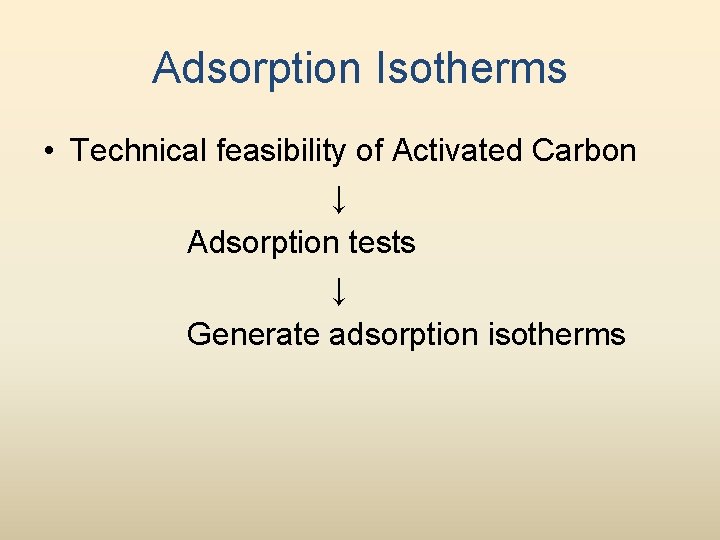 Adsorption Isotherms

• Technical feasibility of Activated Carbon

↓

Adsorption tests

↓

Generate adsorption isotherms